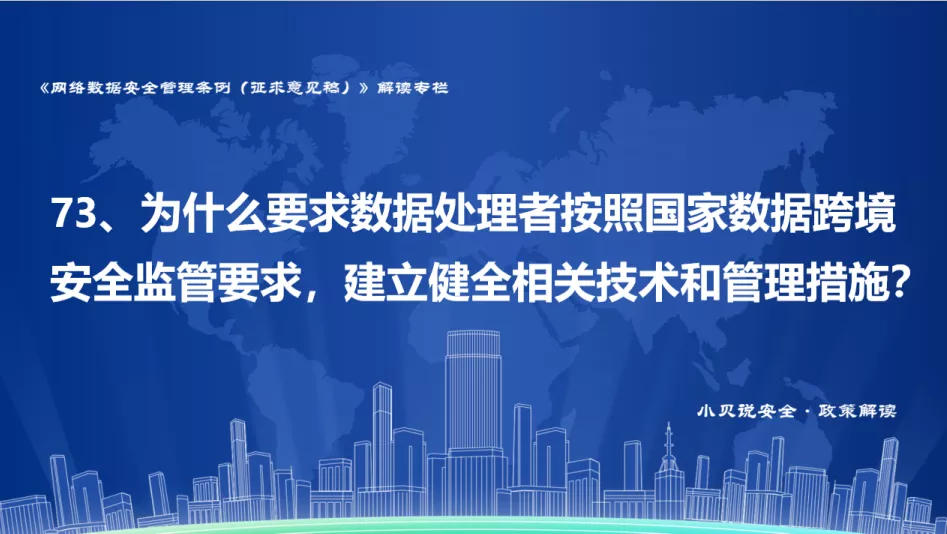 《网络数据安全管理条例（征求意见稿）》解读专栏

73、为什么要求数据处理者按照国家数据跨境安全监管要求，建立健全相关技术和管理措施？

小贝说安全 · 政策解读